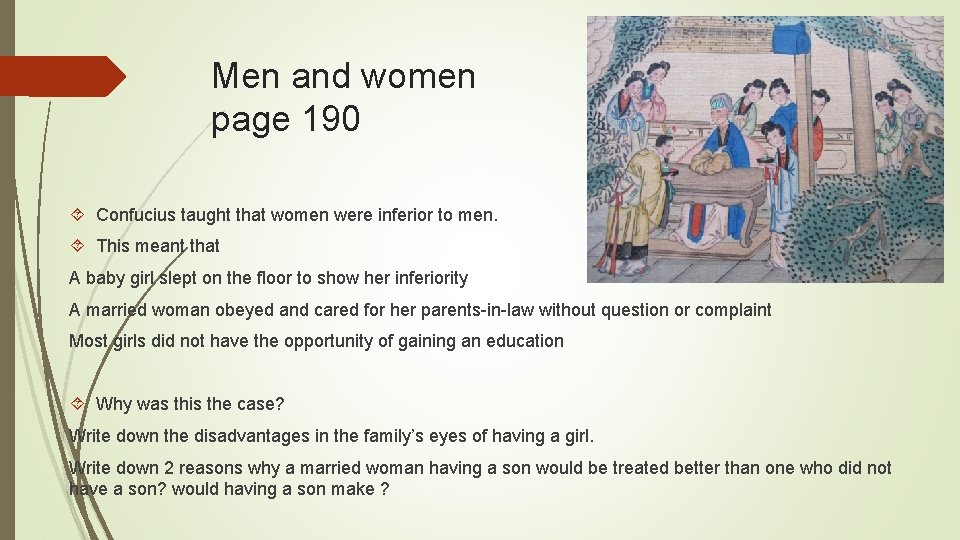 Men and women
page 190

Confucius taught that women were inferior to men.

This meant that

A baby girl slept on the floor to show her inferiority

A married woman obeyed and cared for her parents-in-law without question or complaint

Most girls did not have the opportunity of gaining an education

Why was this the case?

Write down the disadvantages in the family's eyes of having a girl.

Write down 2 reasons why a married woman having a son would be treated better than one who did not have a son? would having a son make ?